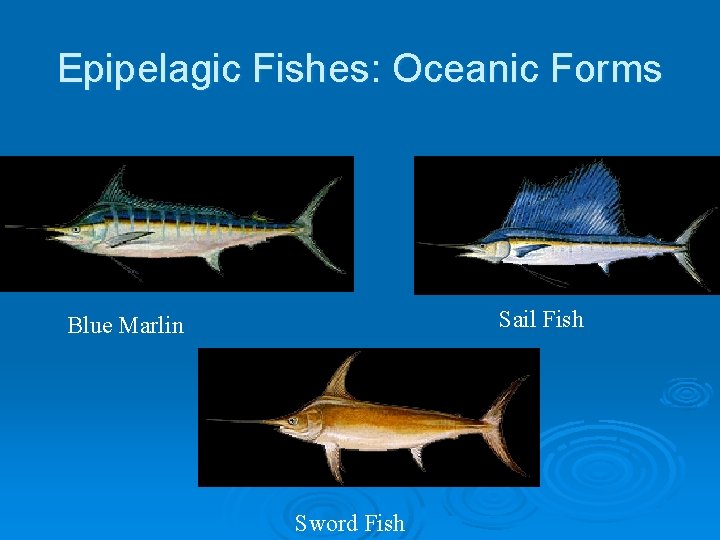 Epipelagic Fishes: Oceanic Forms

Blue Marlin

Sail Fish

Sword Fish